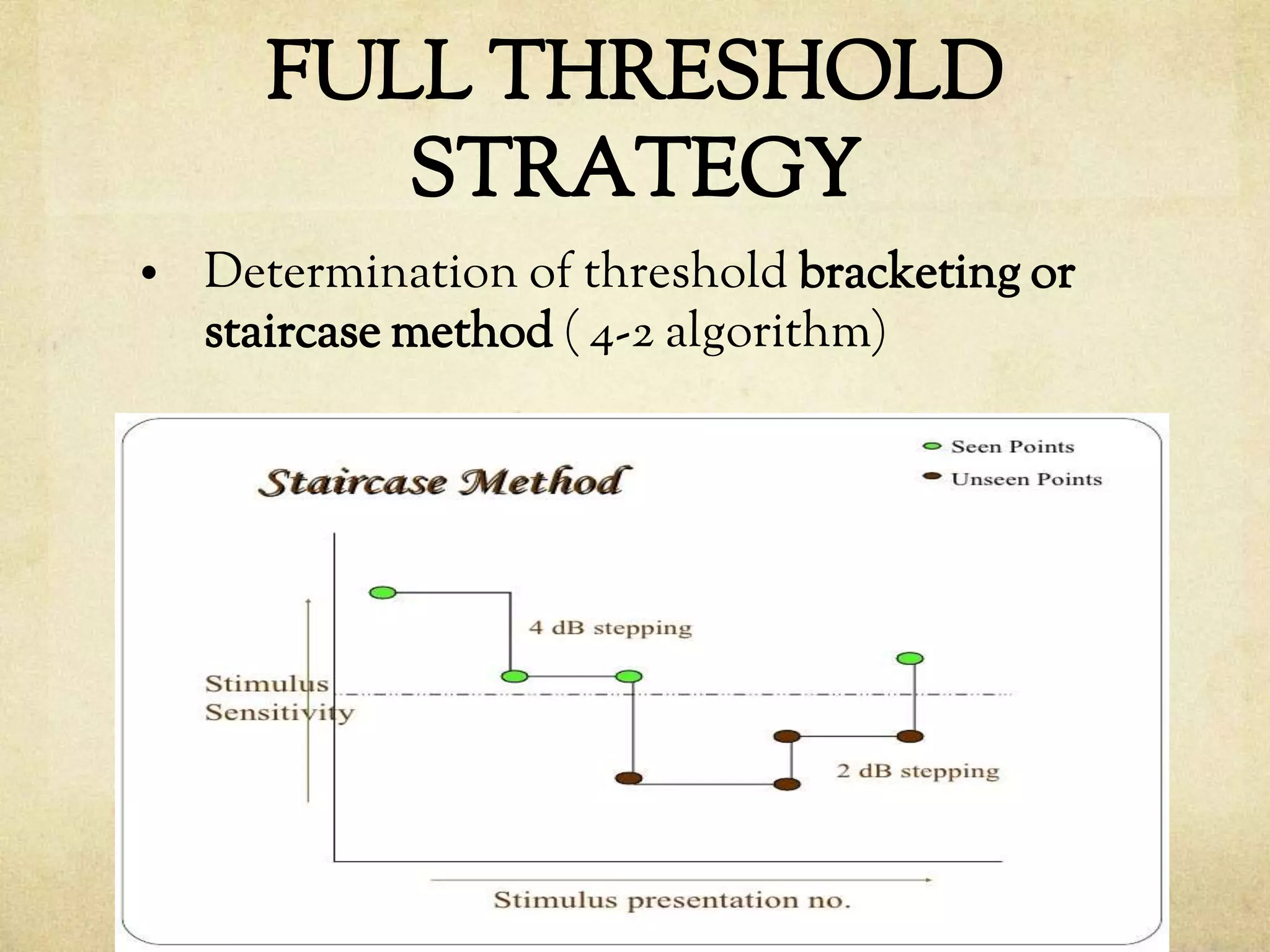 FULL THRESHOLD STRATEGY

• Determination of threshold bracketing or staircase method ( 4-2 algorithm)

Staircase Method

Seen Points
Unseen Points

4 dB stepping

Stimulus Sensitivity

2 dB stepping

Stimulus presentation no.